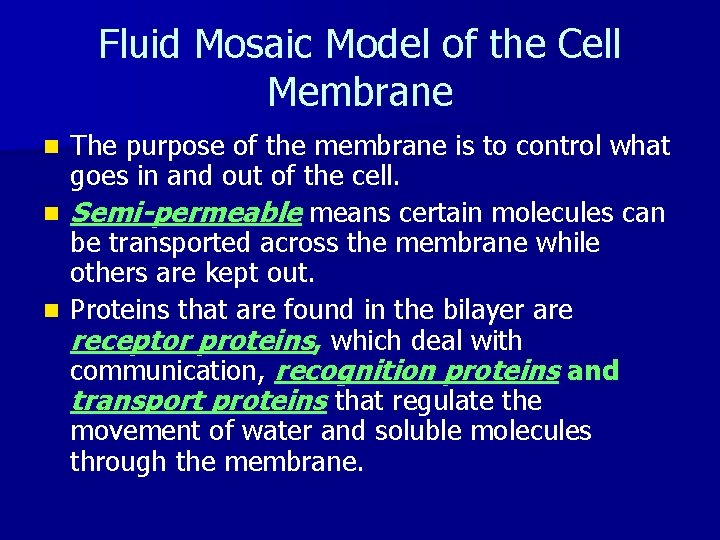 Fluid Mosaic Model of the Cell Membrane

The purpose of the membrane is to control what goes in and out of the cell.

Semi-permeable means certain molecules can be transported across the membrane while others are kept out.

Proteins that are found in the bilayer are receptor proteins, which deal with communication, recognition proteins and transport proteins that regulate the movement of water and soluble molecules through the membrane.